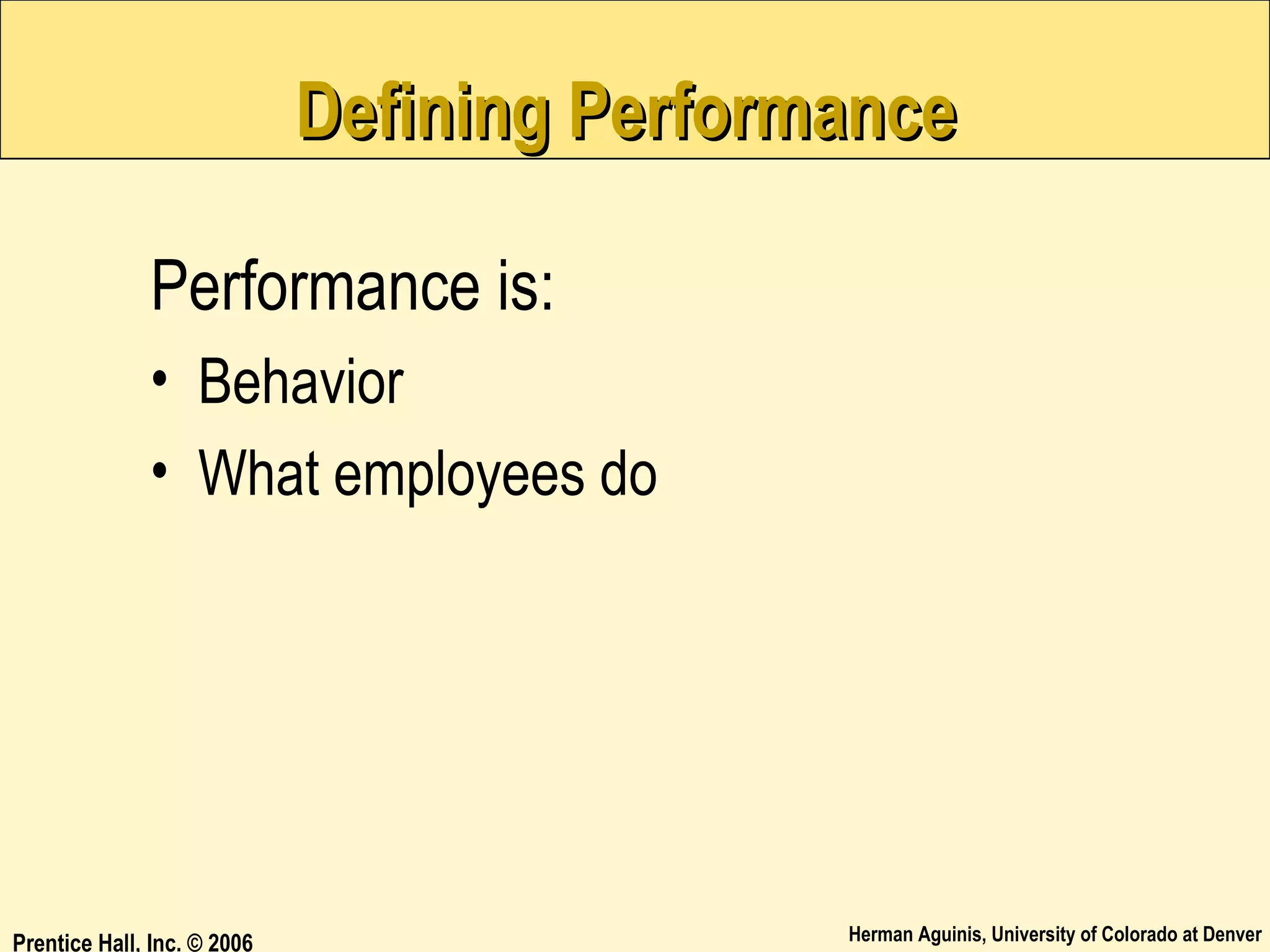 Defining Performance

Performance is:

• Behavior
• What employees do

Prentice Hall, Inc. © 2006

Herman Aguinis, University of Colorado at Denver